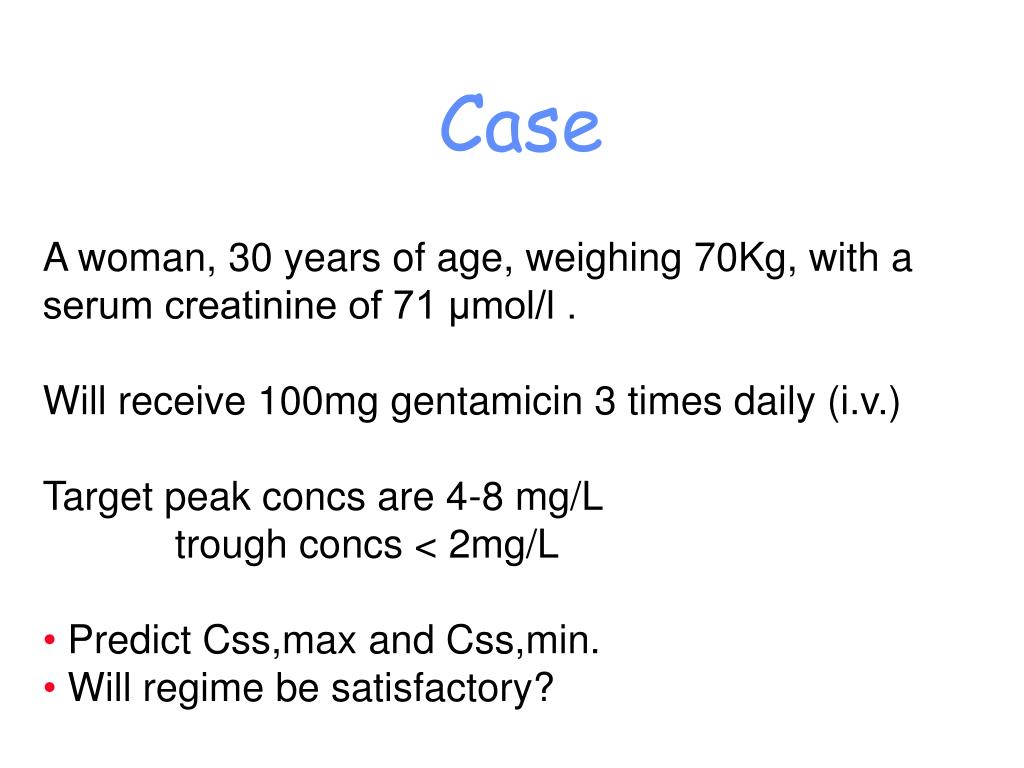 Case

A woman, 30 years of age, weighing 70Kg, with a serum creatinine of 71 µmol/l .

Will receive 100mg gentamicin 3 times daily (i.v.)

Target peak concs are 4-8 mg/L
trough concs < 2mg/L

• Predict Css,max and Css,min.
• Will regime be satisfactory?